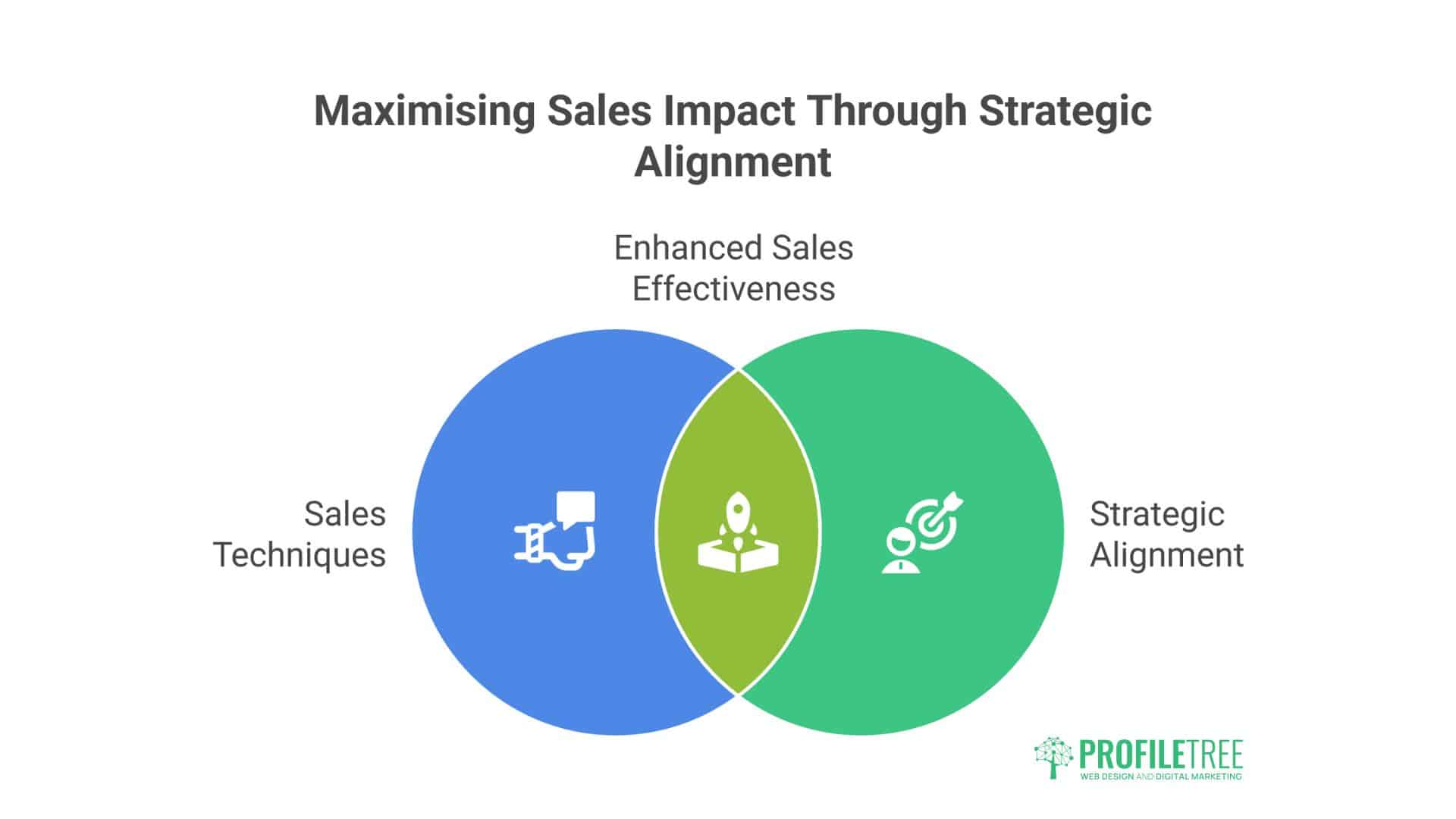 Maximising Sales Impact Through Strategic Alignment

Enhanced Sales Effectiveness

Sales Techniques

Strategic Alignment

PROFILETREE
WEB DESIGN AND DIGITAL MARKETING